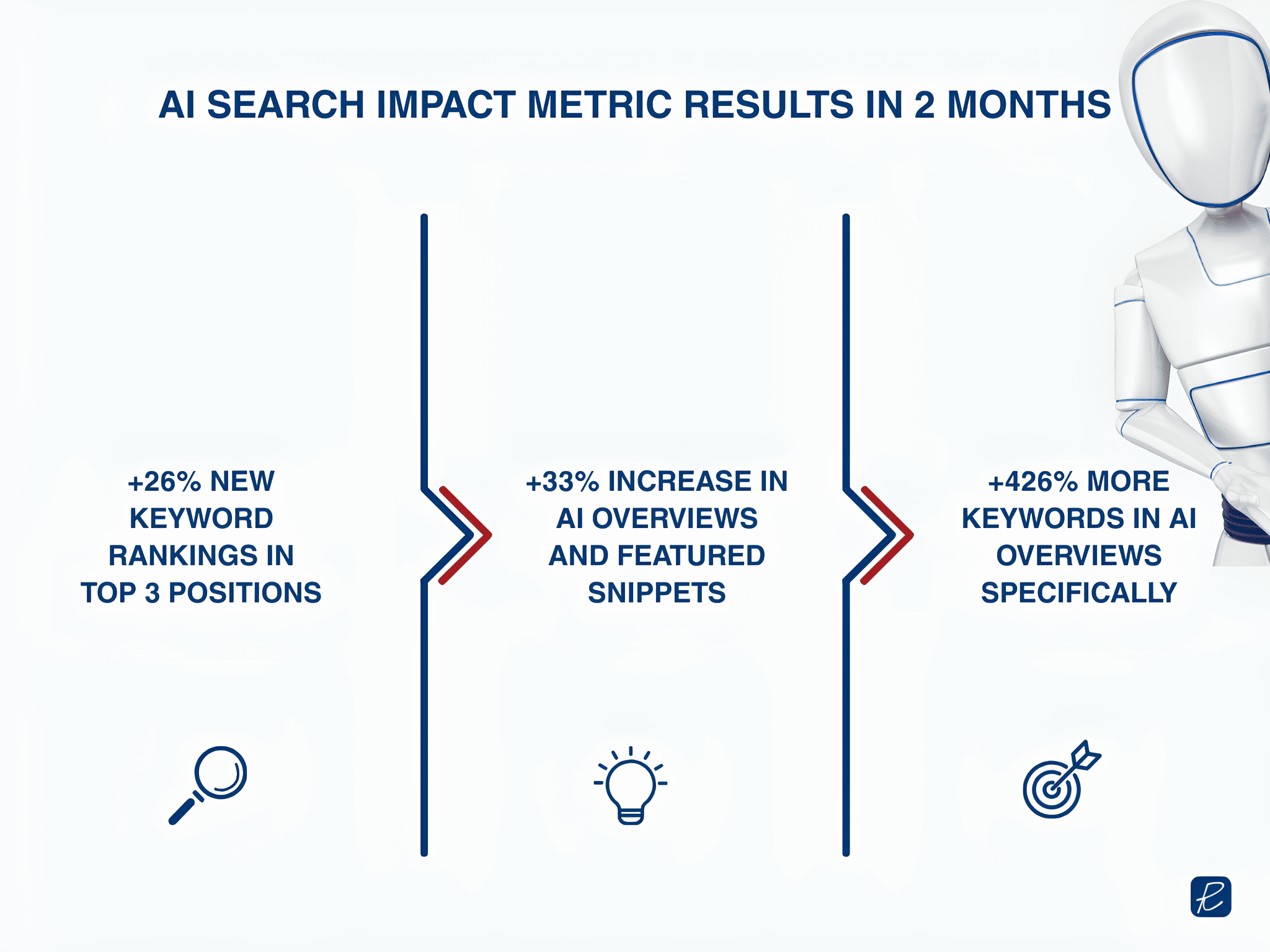 AI SEARCH IMPACT METRIC RESULTS IN 2 MONTHS

+26% NEW KEYWORD RANKINGS IN TOP 3 POSITIONS

+33% INCREASE IN AI OVERVIEWS AND FEATURED SNIPPETS

+426% MORE KEYWORDS IN AI OVERVIEWS SPECIFICALLY